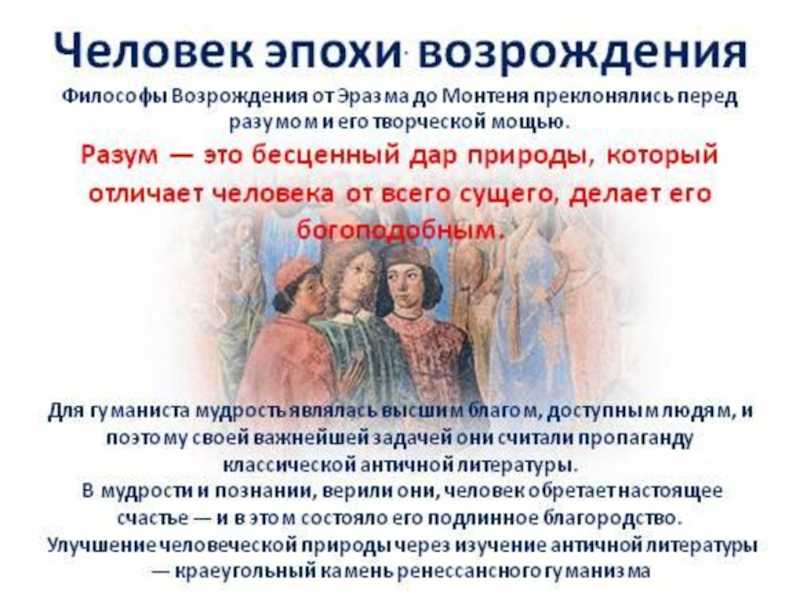 Человек эпохи возрождения

Философы Возрождения от Эразма до Монтеня преклонялись перед разумом и его творческой мощью.

Разум — это бесценный дар природы, который отличает человека от всего сущего, делает его богоподобным.

Для гуманиста мудрость являлась высшим благом, доступным людям, и поэтому своей важнейшей задачей они считали пропаганду классической античной литературы.
В мудрости и познании, верили они, человек обретает настоящее счастье — и в этом состояло его подлинное благородство.
Улучшение человеческой природы через изучение античной литературы — краеугольный камень ренессансного гуманизма